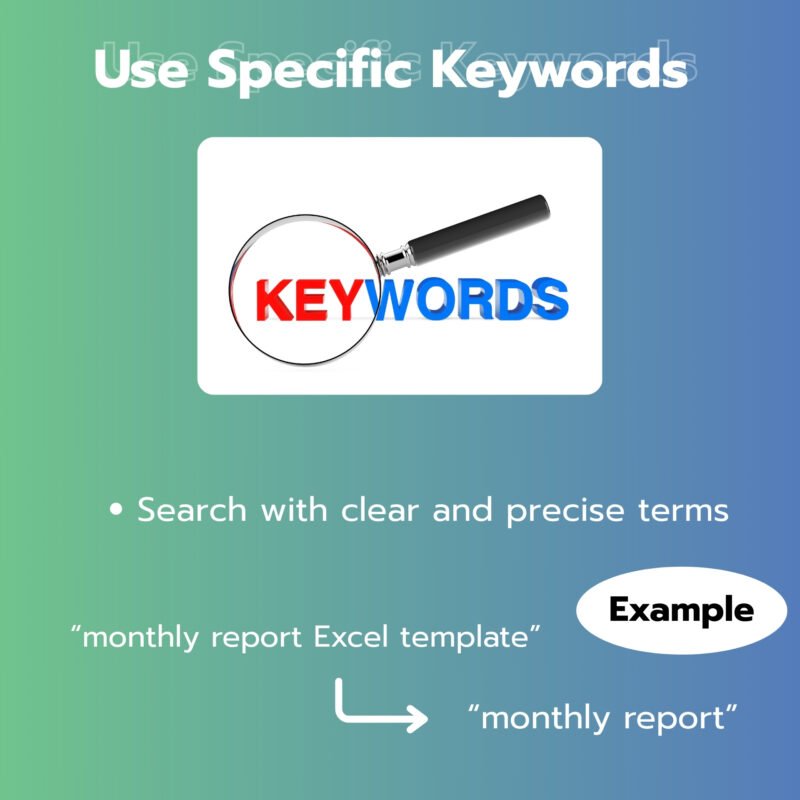 Use Specific Keywords

KEYWORDS

• Search with clear and precise terms

Example

“monthly report Excel template”

“monthly report”